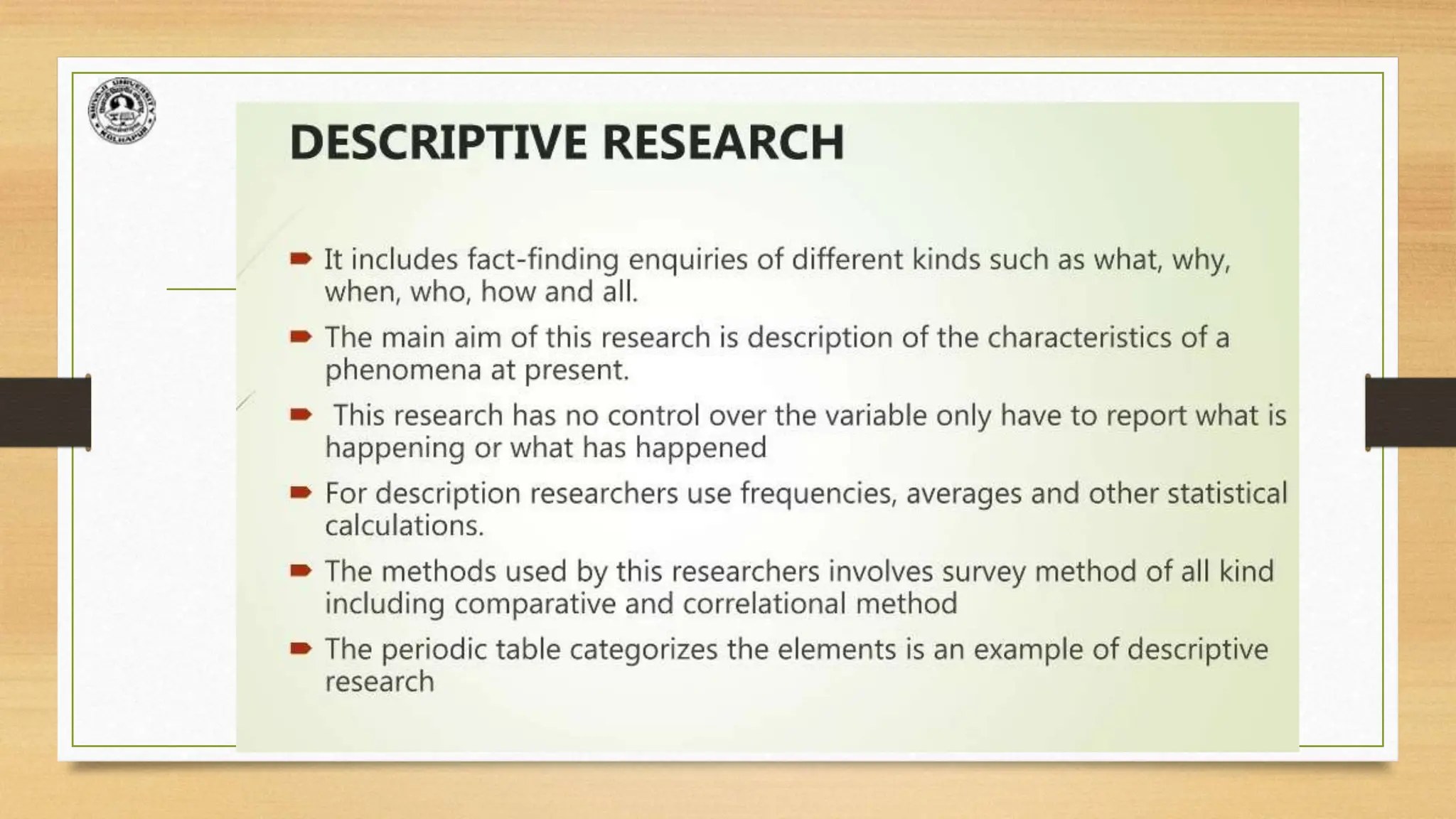 SHIVAJI UNIVERSITY KOLHAPUR

DESCRIPTIVE RESEARCH

It includes fact-finding enquiries of different kinds such as what, why, when, who, how and all.

The main aim of this research is description of the characteristics of a phenomena at present.

This research has no control over the variable only have to report what is happening or what has happened

For description researchers use frequencies, averages and other statistical calculations.

The methods used by this researchers involves survey method of all kind including comparative and correlational method

The periodic table categorizes the elements is an example of descriptive research